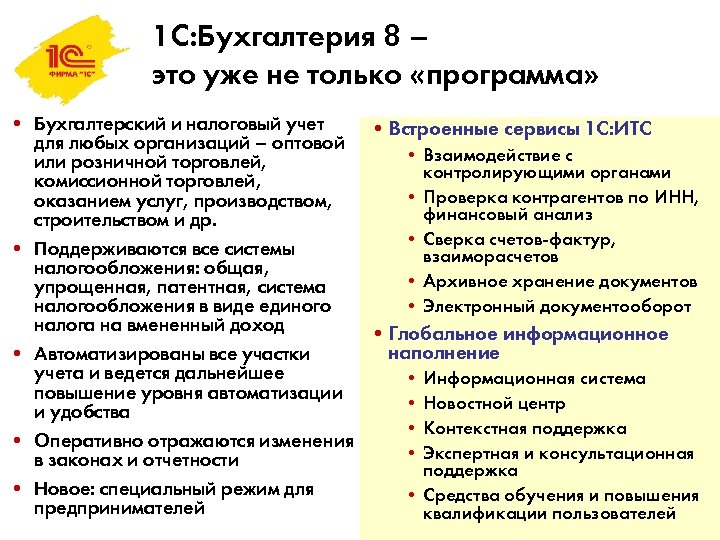 1С
ФИРМА "1С"

1С:Бухгалтерия 8 – это уже не только «программа»

• Бухгалтерский и налоговый учет для любых организаций – оптовой или розничной торговлей, комиссионной торговлей, оказанием услуг, производством, строительством и др.
• Поддерживаются все системы налогообложения: общая, упрощенная, патентная, система налогообложения в виде единого налога на вмененный доход
• Автоматизированы все участки учета и ведется дальнейшее повышение уровня автоматизации и удобства
• Оперативно отражаются изменения в законах и отчетности
• Новое: специальный режим для предпринимателей

• Встроенные сервисы 1С:ИТС
• Взаимодействие с контролирующими органами
• Проверка контрагентов по ИНН, финансовый анализ
• Сверка счетов-фактур, взаиморасчетов
• Архивное хранение документов
• Электронный документооборот
• Глобальное информационное наполнение
• Информационная система
• Новостной центр
• Контекстная поддержка
• Экспертная и консультационная поддержка
• Средства обучения и повышения квалификации пользователей